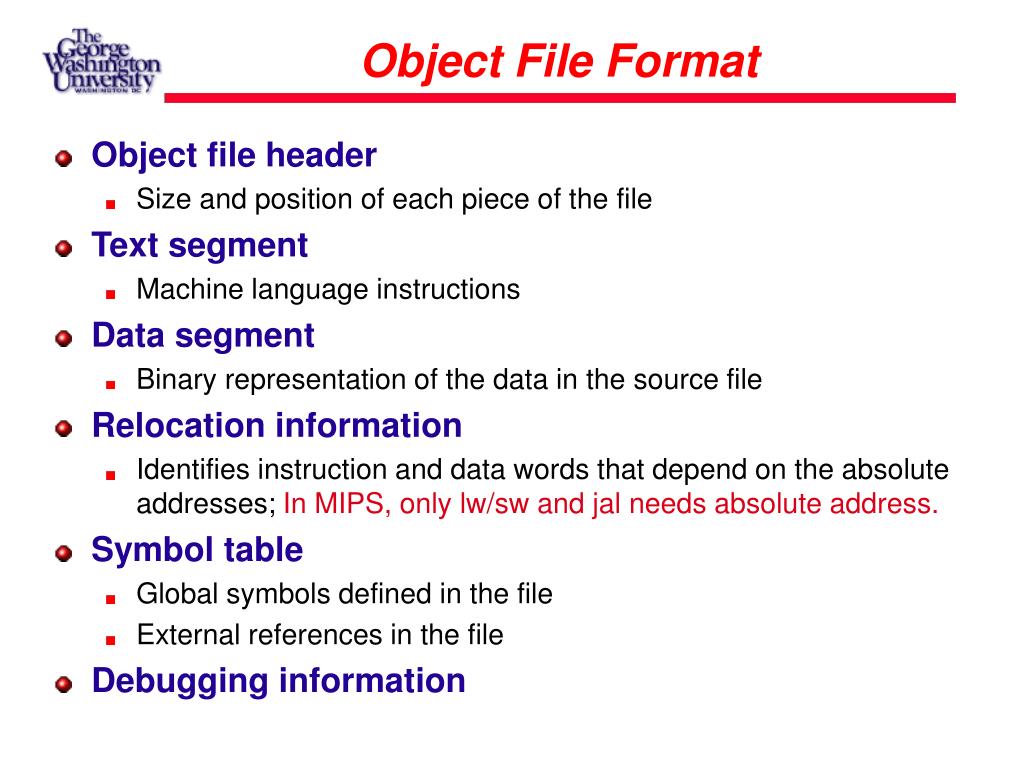 The George Washington University
WASHINGTON DC

Object File Format

Object file header
Size and position of each piece of the file

Text segment
Machine language instructions

Data segment
Binary representation of the data in the source file

Relocation information
Identifies instruction and data words that depend on the absolute addresses; In MIPS, only lw/sw and jal needs absolute address.

Symbol table
Global symbols defined in the file
External references in the file

Debugging information